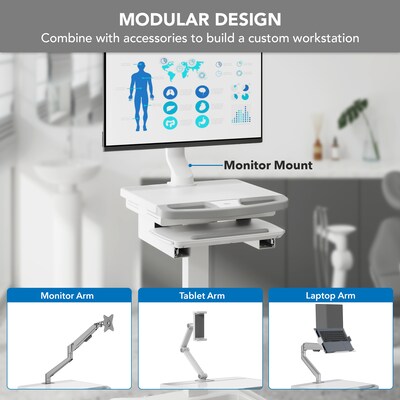 MODULAR DESIGN
Combine with accessories to build a custom workstation

Monitor Mount

Monitor Arm

Tablet Arm

Laptop Arm